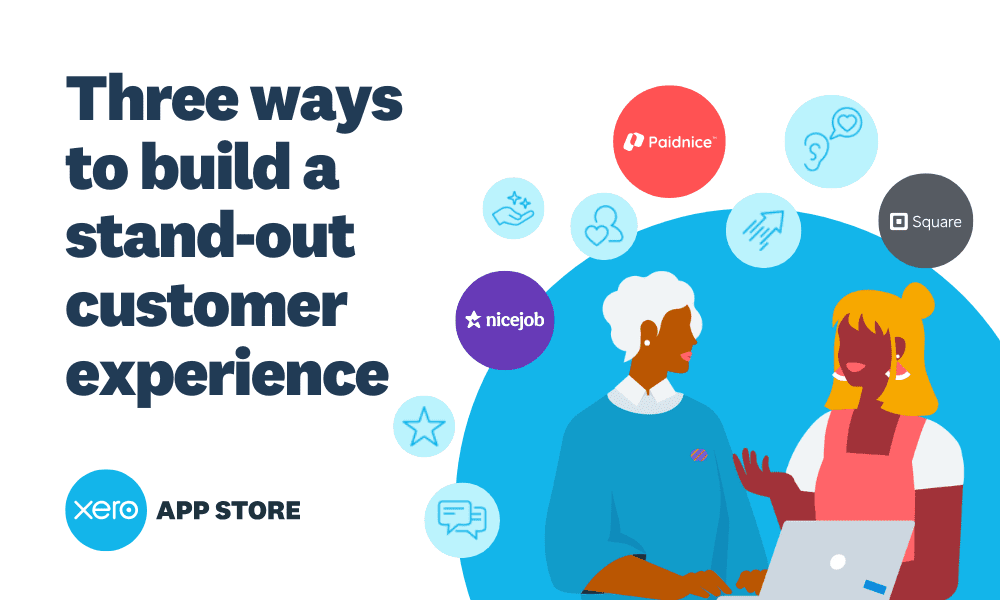 Three ways to build a stand-out customer experience

xero APP STORE

Paidnice™

Square

nicejob